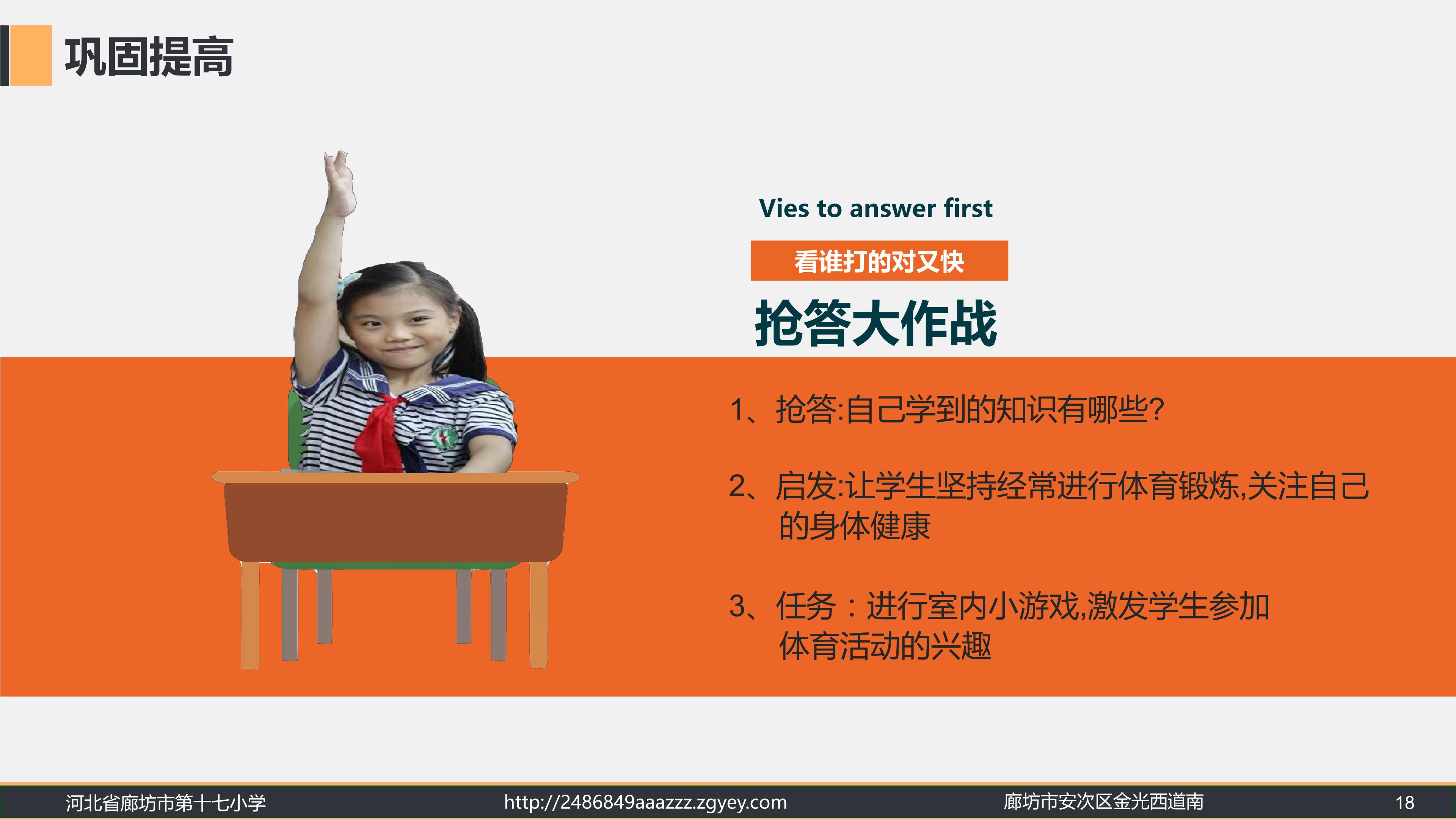 巩固提高

Vies to answer first

看谁打的对又快

抢答大作战

1、抢答:自己学到的知识有哪些?

2、启发:让学生坚持经常进行体育锻炼,关注自己的身体健康

3、任务：进行室内小游戏,激发学生参加体育活动的兴趣

河北省廊坊市第十七小学 http://2486849aaazzz.zgyey.com 廊坊市安次区金光西道南 18